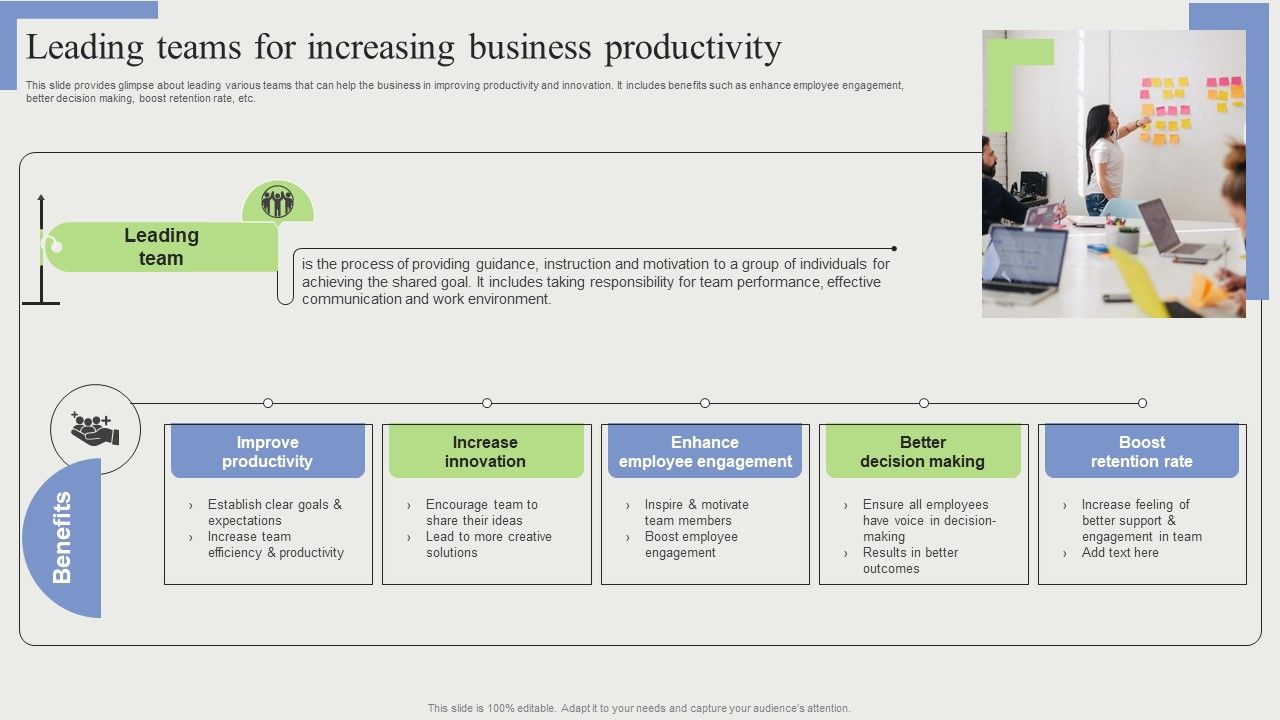 Leading teams for increasing business productivity

This slide provides glimpse about leading various teams that can help the business in improving productivity and innovation. It includes benefits such as enhance employee engagement, better decision making, boost retention rate, etc.

Leading team

is the process of providing guidance, instruction and motivation to a group of individuals for achieving the shared goal. It includes taking responsibility for team performance, effective communication and work environment.

Benefits

Improve productivity
› Establish clear goals & expectations
› Increase team efficiency & productivity

Increase innovation
› Encourage team to share their ideas
› Lead to more creative solutions

Enhance employee engagement
› Inspire & motivate team members
› Boost employee engagement

Better decision making
› Ensure all employees have voice in decision-making
› Results in better outcomes

Boost retention rate
› Increase feeling of better support & engagement in team
› Add text here

This slide is 100% editable. Adapt it to your needs and capture your audience's attention.